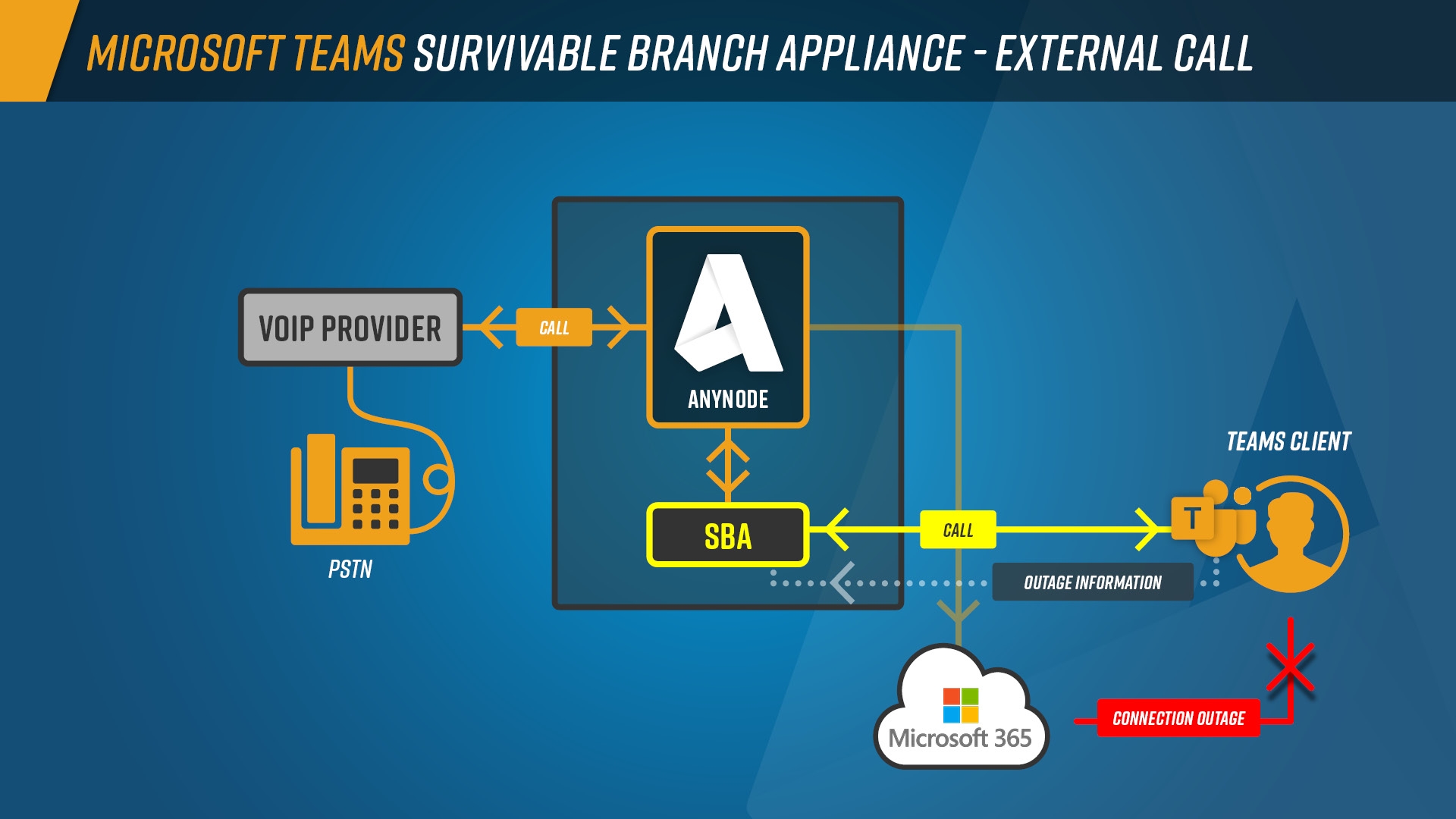 MICROSOFT TEAMS SURVIVABLE BRANCH APPLIANCE - EXTERNAL CALL

VOIP PROVIDER

CALL

ANYNODE

PSTN

SBA

CALL

TEAMS CLIENT

T

OUTAGE INFORMATION

Microsoft 365

CONNECTION OUTAGE